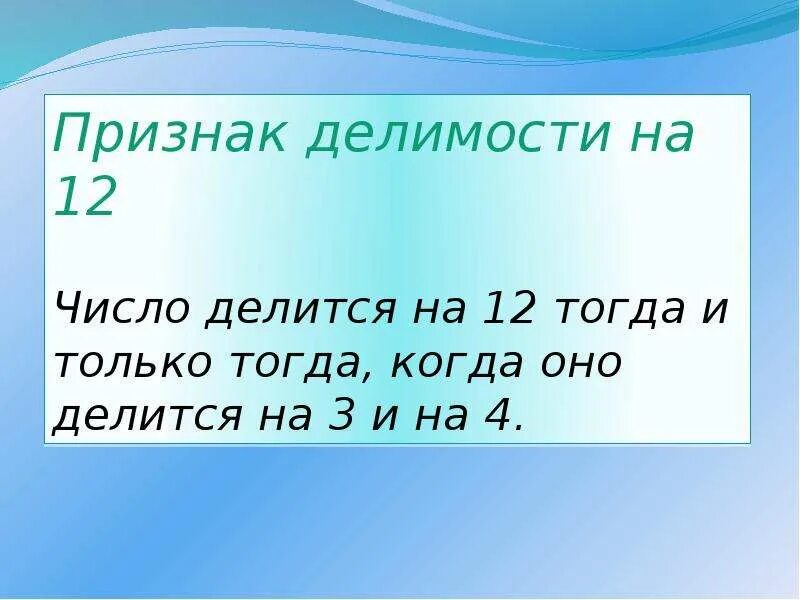 Признак делимости на 12

Число делится на 12 тогда и только тогда, когда оно делится на 3 и на 4.